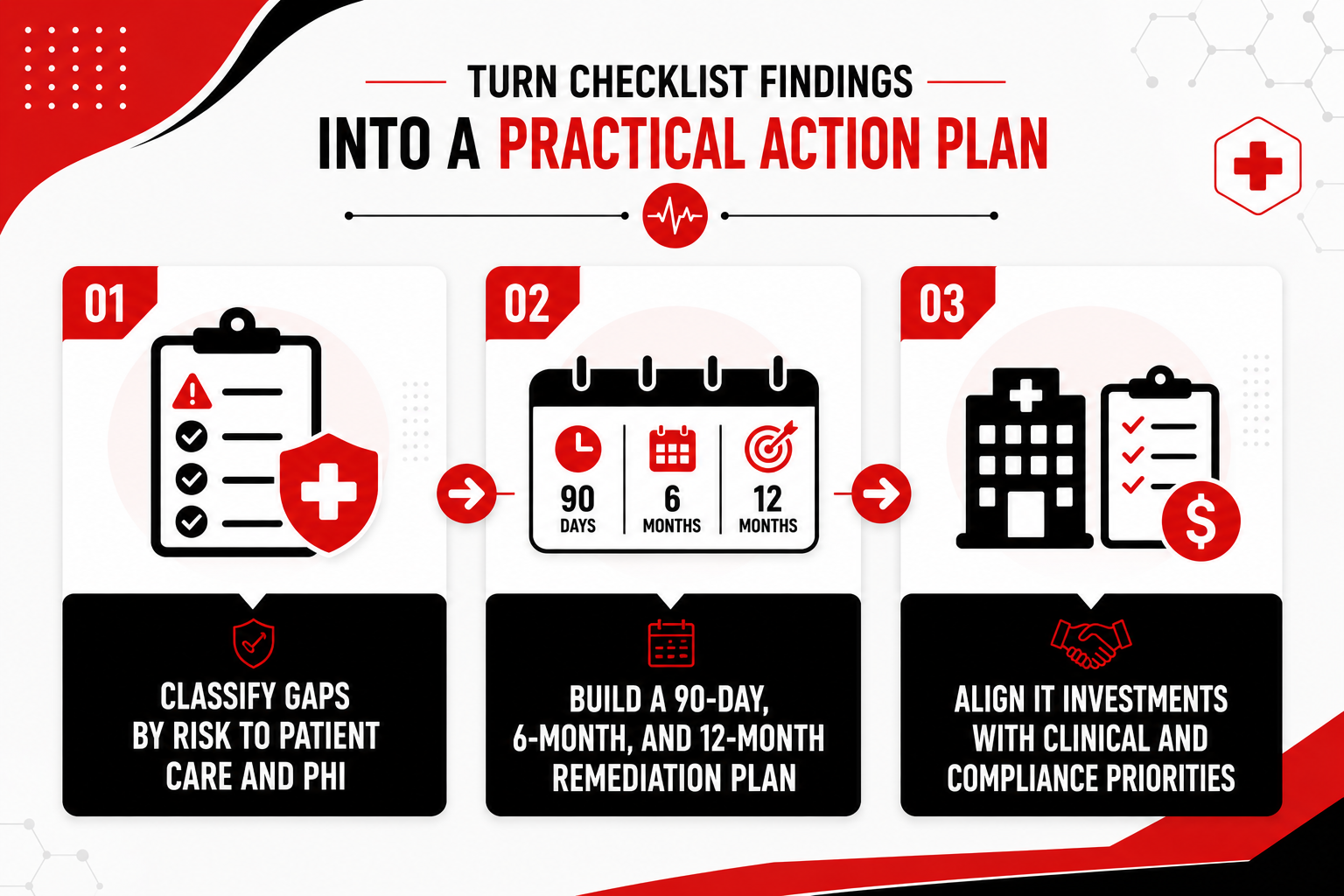 TURN CHECKLIST FINDINGS
INTO A PRACTICAL ACTION PLAN

01

CLASSIFY GAPS BY RISK TO PATIENT CARE AND PHI

02

90 DAYS

6 MONTHS

12 MONTHS

BUILD A 90-DAY, 6-MONTH, AND 12-MONTH REMEDIATION PLAN

03

$

ALIGN IT INVESTMENTS WITH CLINICAL AND COMPLIANCE PRIORITIES